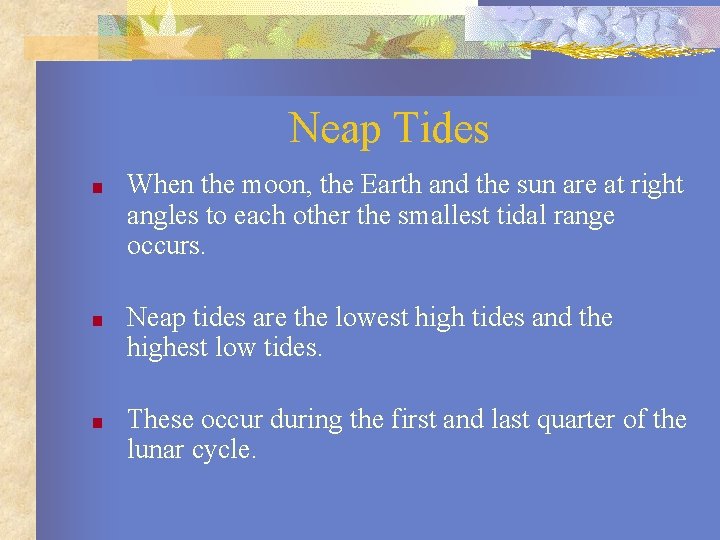 Neap Tides

When the moon, the Earth and the sun are at right angles to each other the smallest tidal range occurs.

Neap tides are the lowest high tides and the highest low tides.

These occur during the first and last quarter of the lunar cycle.